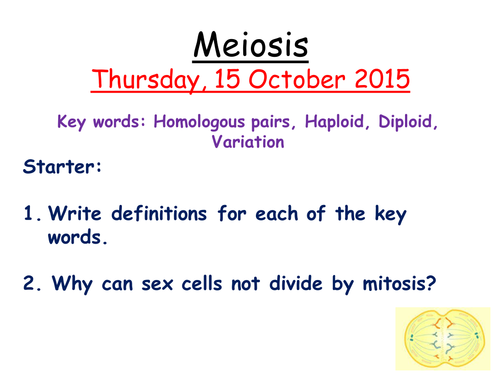 Meiosis
Thursday, 15 October 2015

Key words: Homologous pairs, Haploid, Diploid, Variation

Starter:

1. Write definitions for each of the key words.

2. Why can sex cells not divide by mitosis?